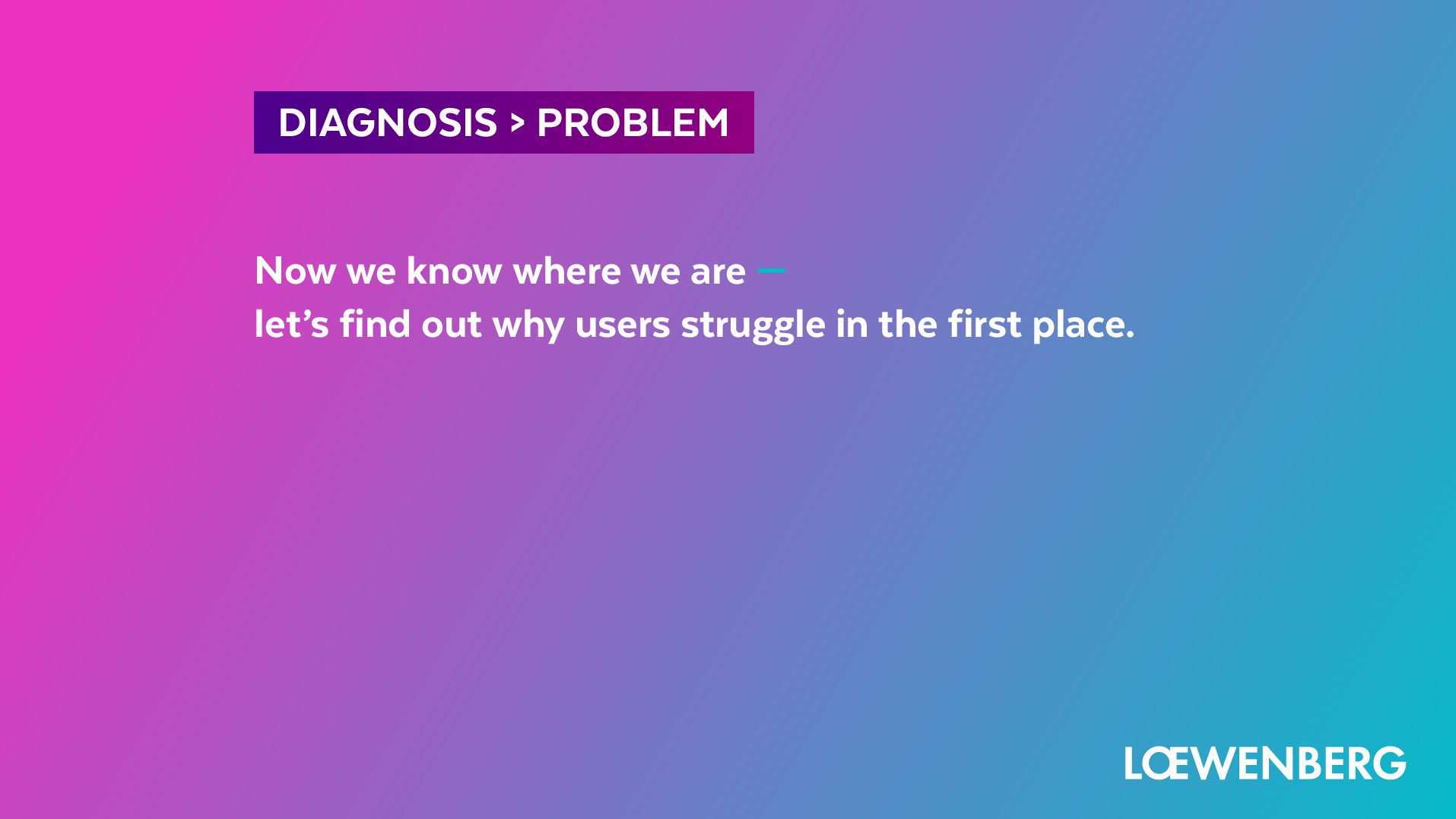 DIAGNOSIS > PROBLEM

Now we know where we are –
let’s find out why users struggle in the first place.

LŒWENBERG